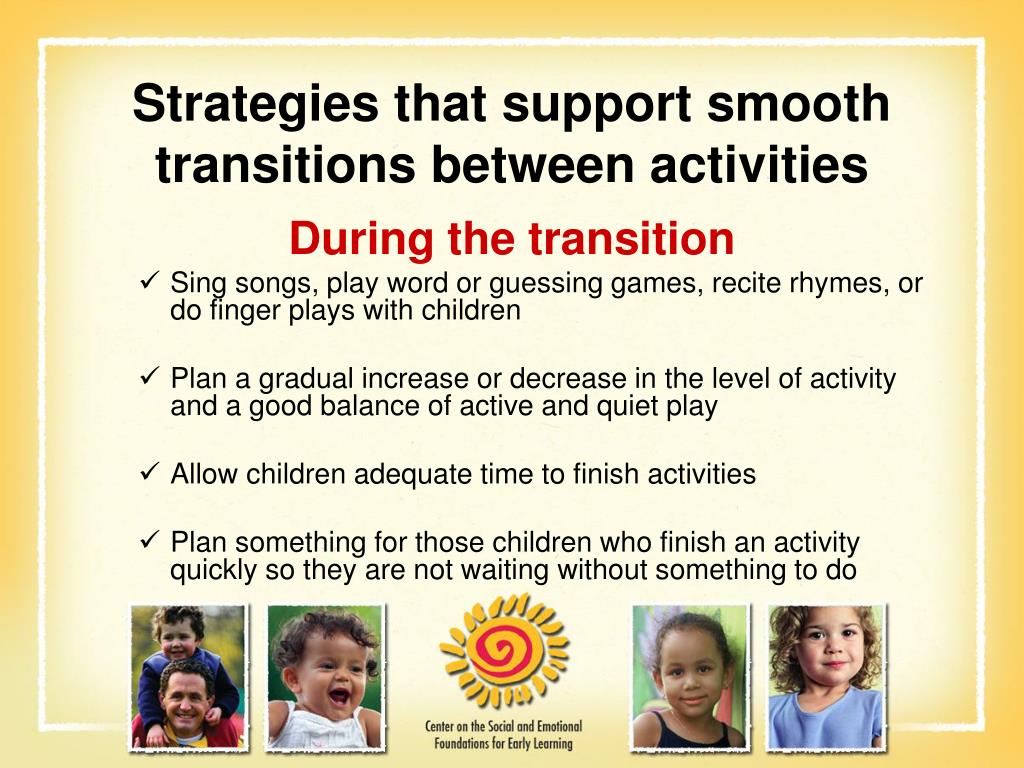 Strategies that support smooth transitions between activities

During the transition

✓ Sing songs, play word or guessing games, recite rhymes, or do finger plays with children

✓ Plan a gradual increase or decrease in the level of activity and a good balance of active and quiet play

✓ Allow children adequate time to finish activities

✓ Plan something for those children who finish an activity quickly so they are not waiting without something to do

Center on the Social and Emotional Foundations for Early Learning